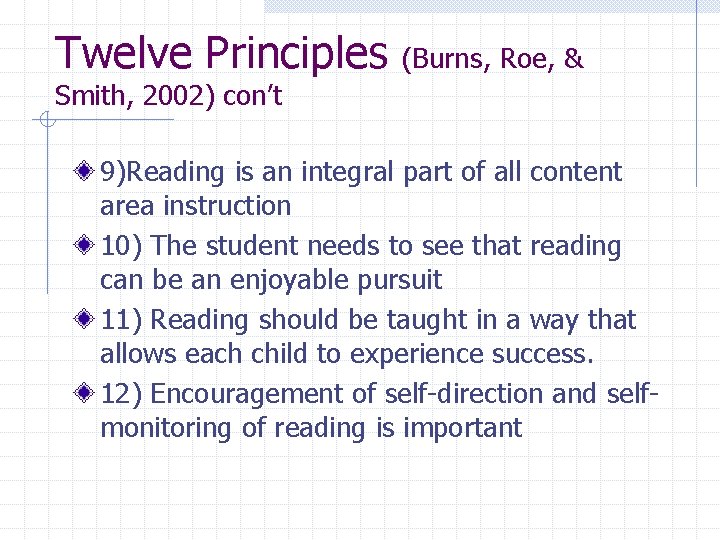 Twelve Principles (Burns, Roe, & Smith, 2002) con't

9)Reading is an integral part of all content area instruction

10) The student needs to see that reading can be an enjoyable pursuit

11) Reading should be taught in a way that allows each child to experience success.

12) Encouragement of self-direction and self-monitoring of reading is important